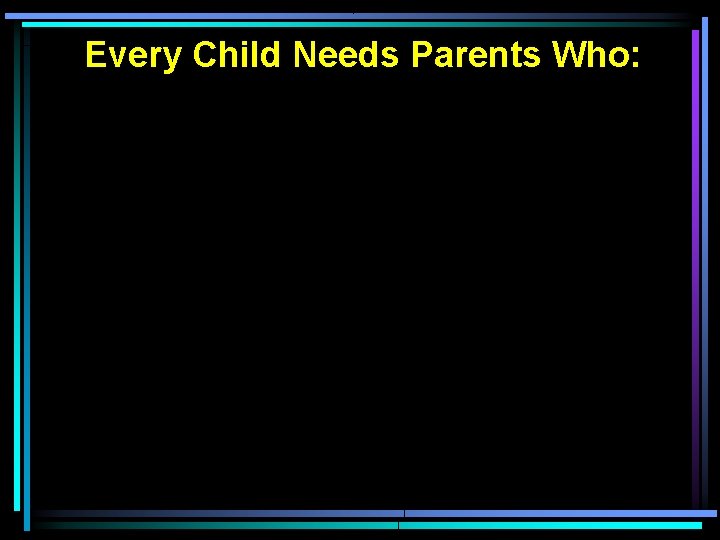 Every Child Needs Parents Who: